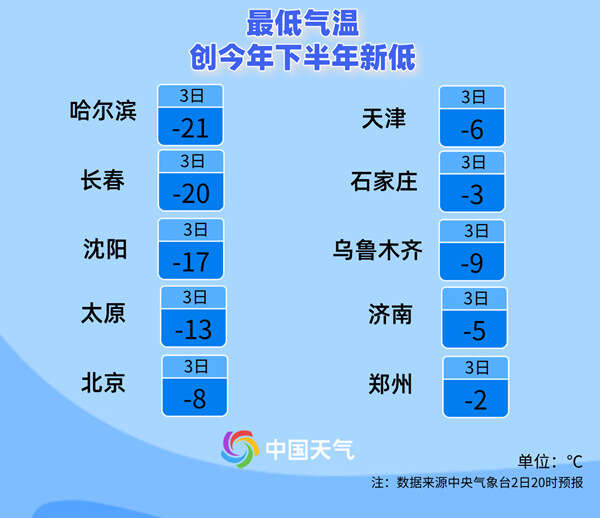 最低气温
创今年下半年新低

哈尔滨 3日 -21
长春 3日 -20
沈阳 3日 -17
太原 3日 -13
北京 3日 -8

天津 3日 -6
石家庄 3日 -3
乌鲁木齐 3日 -9
济南 3日 -5
郑州 3日 -2

中国天气

单位：℃
注：数据来源中央气象台2日20时预报